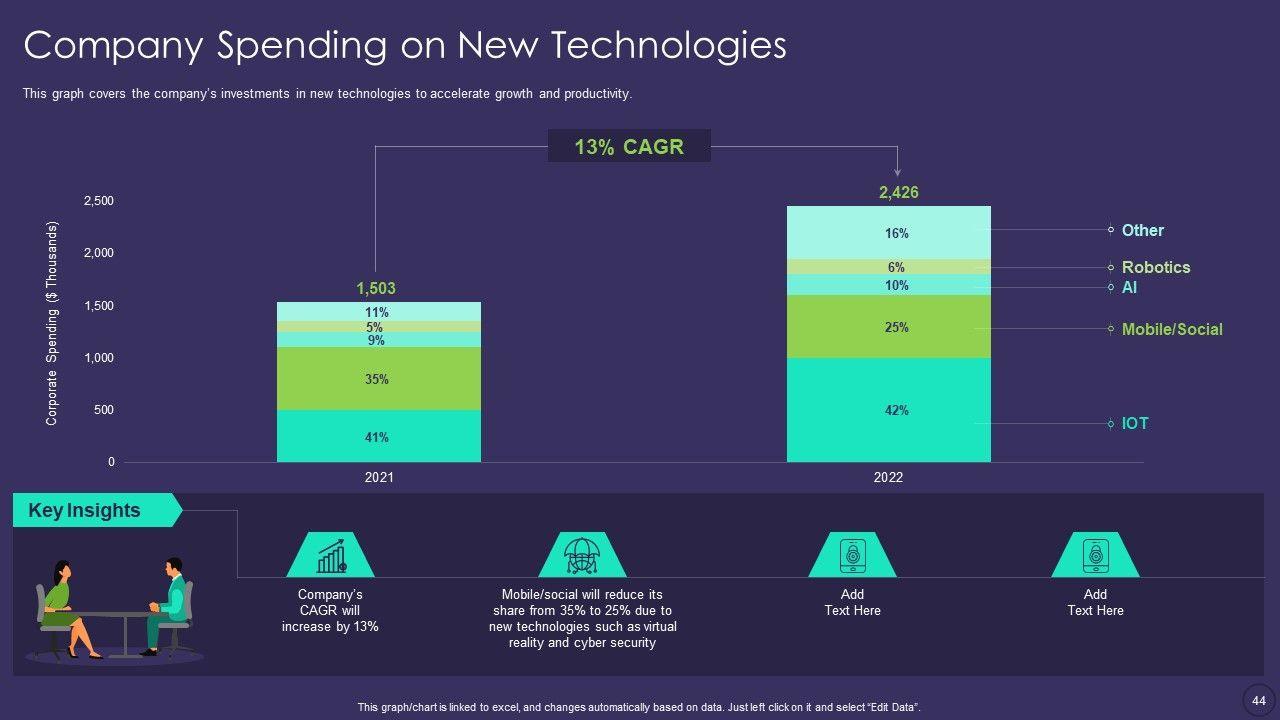 Company Spending on New Technologies

This graph covers the company's investments in new technologies to accelerate growth and productivity.

13% CAGR

Corporate Spending ($ Thousands)

2,500
2,000
1,500
1,000
500
0

1,503
11%
5%
9%
35%
41%
2021

2,426
16%
6%
10%
25%
42%
2022

Other
Robotics
AI
Mobile/Social
IOT

Key Insights

Company's CAGR will increase by 13%

Mobile/social will reduce its share from 35% to 25% due to new technologies such as virtual reality and cyber security

Add Text Here

Add Text Here

This graph/chart is linked to excel, and changes automatically based on data. Just left click on it and select "Edit Data".

44